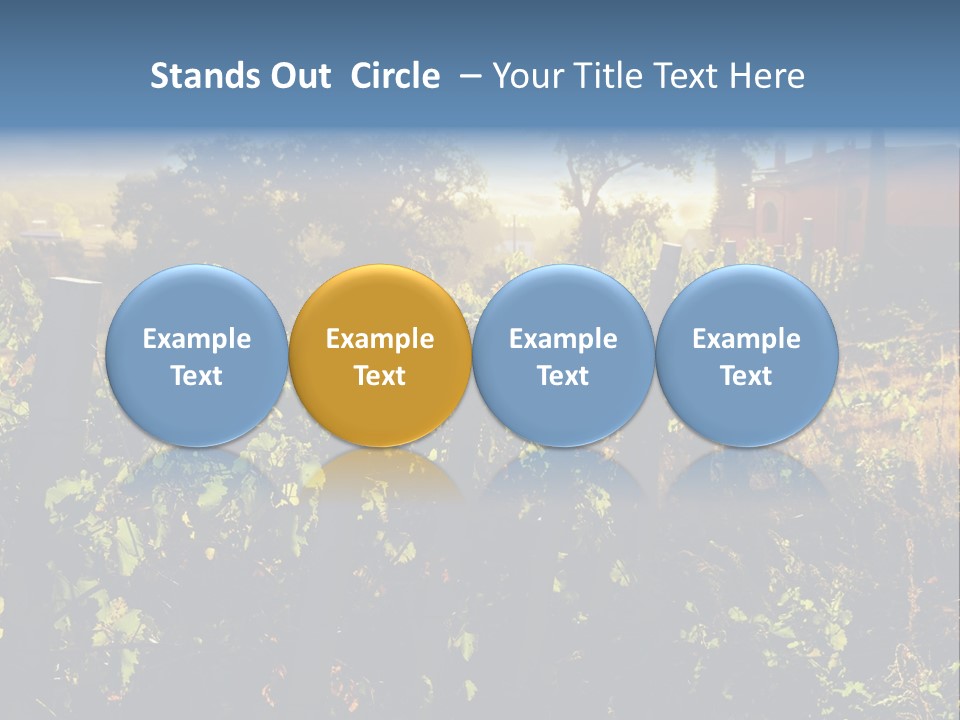 Stands Out Circle – Your Title Text Here

Example Text

Example Text

Example Text

Example Text